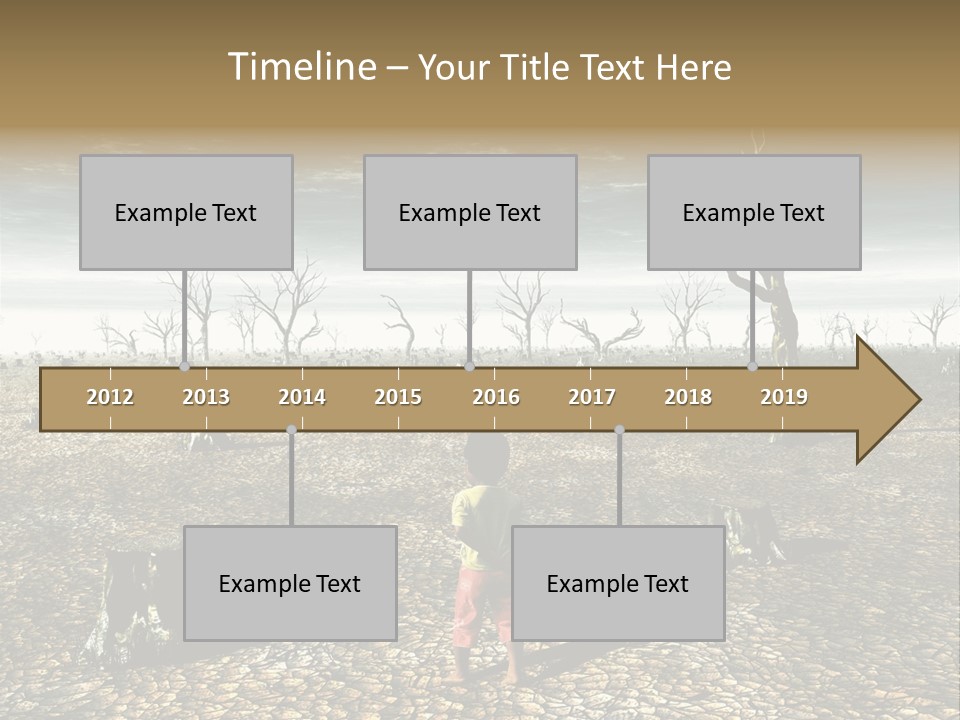 Timeline – Your Title Text Here

Example Text

Example Text

Example Text

2012 2013 2014 2015 2016 2017 2018 2019

Example Text

Example Text